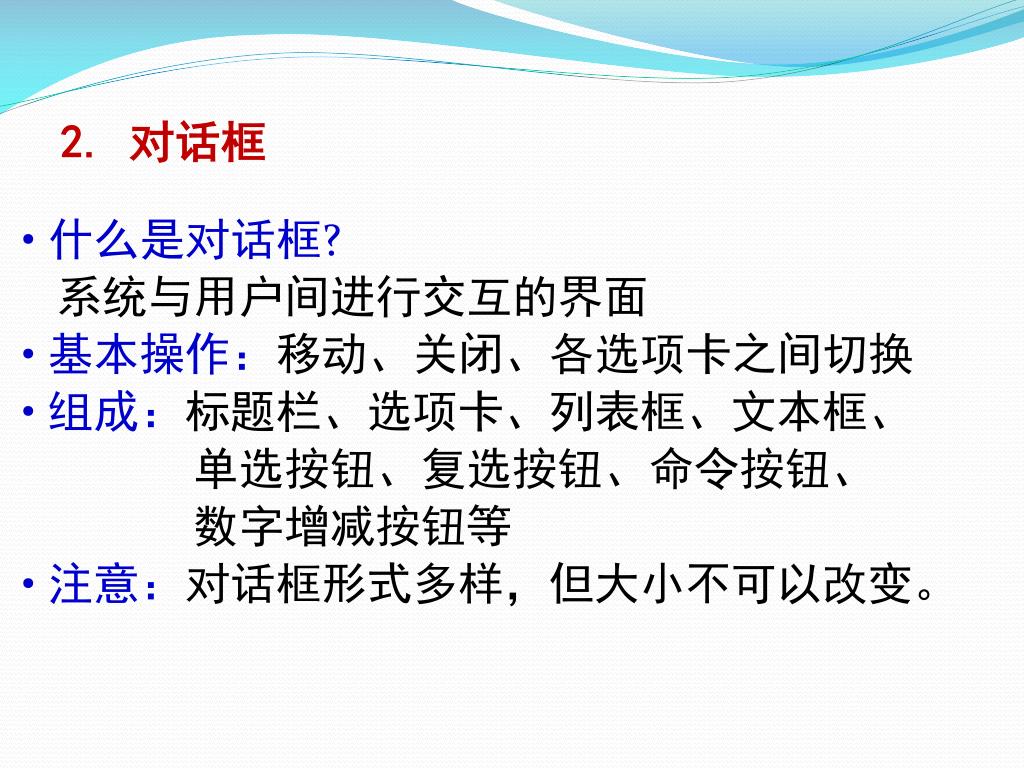 2. 对话框

• 什么是对话框?
系统与用户间进行交互的界面
• 基本操作：移动、关闭、各选项卡之间切换
• 组成：标题栏、选项卡、列表框、文本框、单选按钮、复选按钮、命令按钮、数字增减按钮等
• 注意：对话框形式多样，但大小不可以改变。